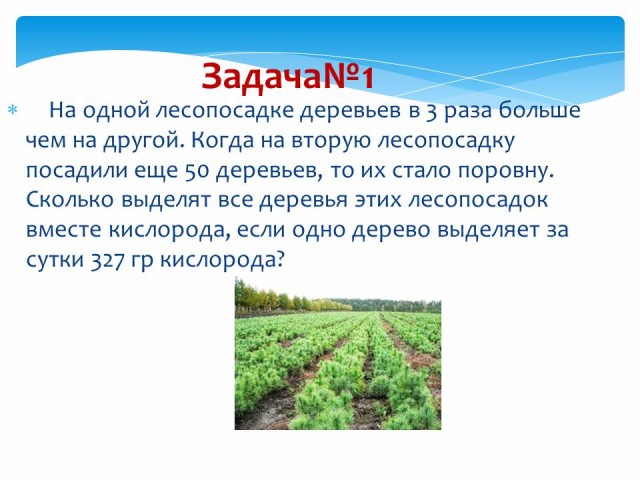 Задача№1

На одной лесопосадке деревьев в 3 раза больше чем на другой. Когда на вторую лесопосадку посадили еще 50 деревьев, то их стало поровну. Сколько выделят все деревья этих лесопосадок вместе кислорода, если одно дерево выделяет за сутки 327 гр кислорода?